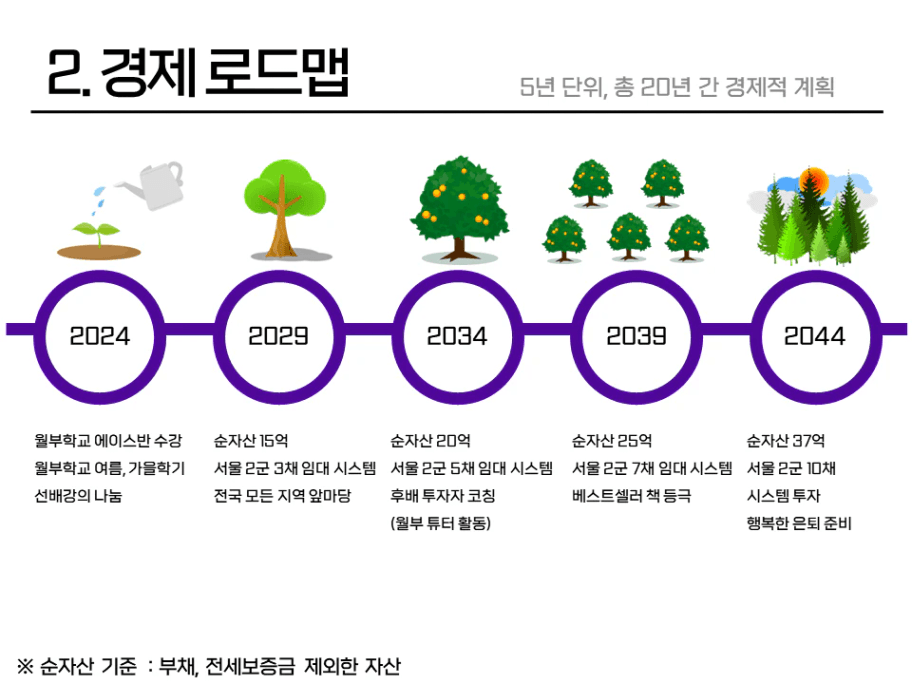 2. 경제 로드맵

5년 단위, 총 20년 간 경제적 계획

2024

2029

2034

2039

2044

월부학교 에이스반 수강
월부학교 여름, 가을학기
선배강의 나눔

순자산 15억
서울 2군 3채 임대 시스템
전국 모든 지역 앞마당

순자산 20억
서울 2군 5채 임대 시스템
후배 투자자 코칭
(월부 튜터 활동)

순자산 25억
서울 2군 7채 임대 시스템
베스트셀러 책 등극

순자산 37억
서울 2군 10채
시스템 투자
행복한 은퇴 준비

※ 순자산 기준 : 부채, 전세보증금 제외한 자산